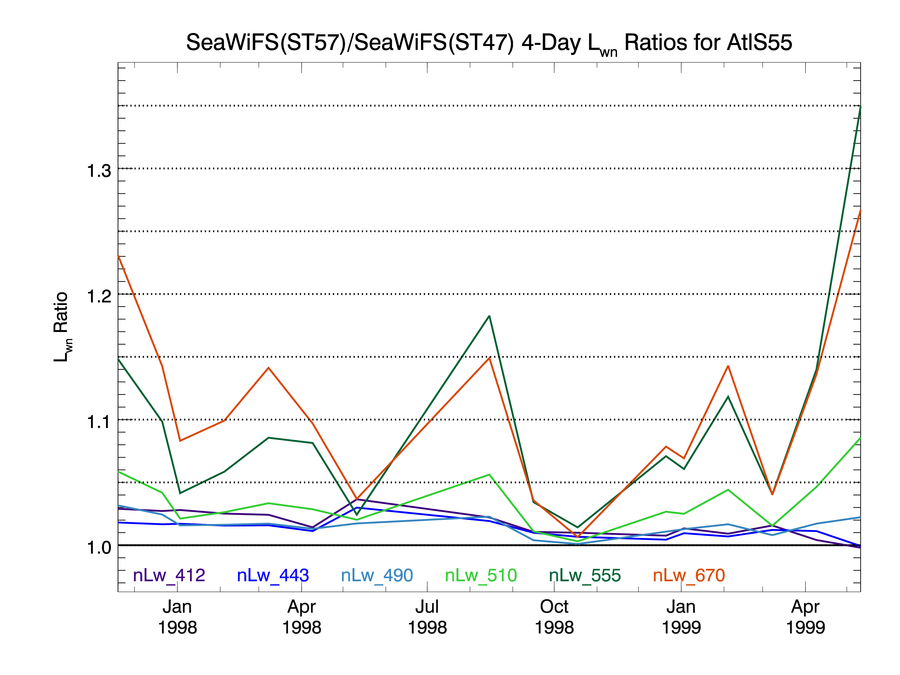 SeaWiFS(ST57)/SeaWiFS(ST47) 4-Day $L_{wn}$ Ratios for AtlS55

$L_{wn}$ Ratio

1.3
1.2
1.1
1.0

nLw_412 nLw_443 nLw_490 nLw_510 nLw_555 nLw_670

Jan 1998
Apr 1998
Jul 1998
Oct 1998
Jan 1999
Apr 1999